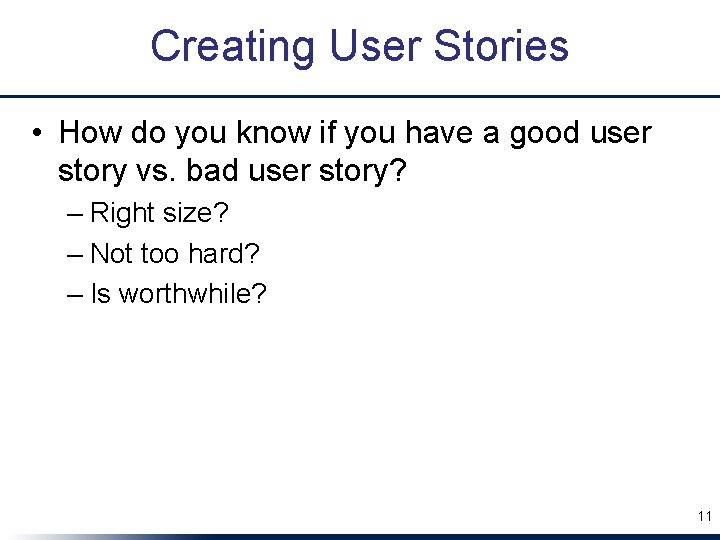 Creating User Stories

• How do you know if you have a good user story vs. bad user story?

– Right size?

– Not too hard?

– Is worthwhile?

11